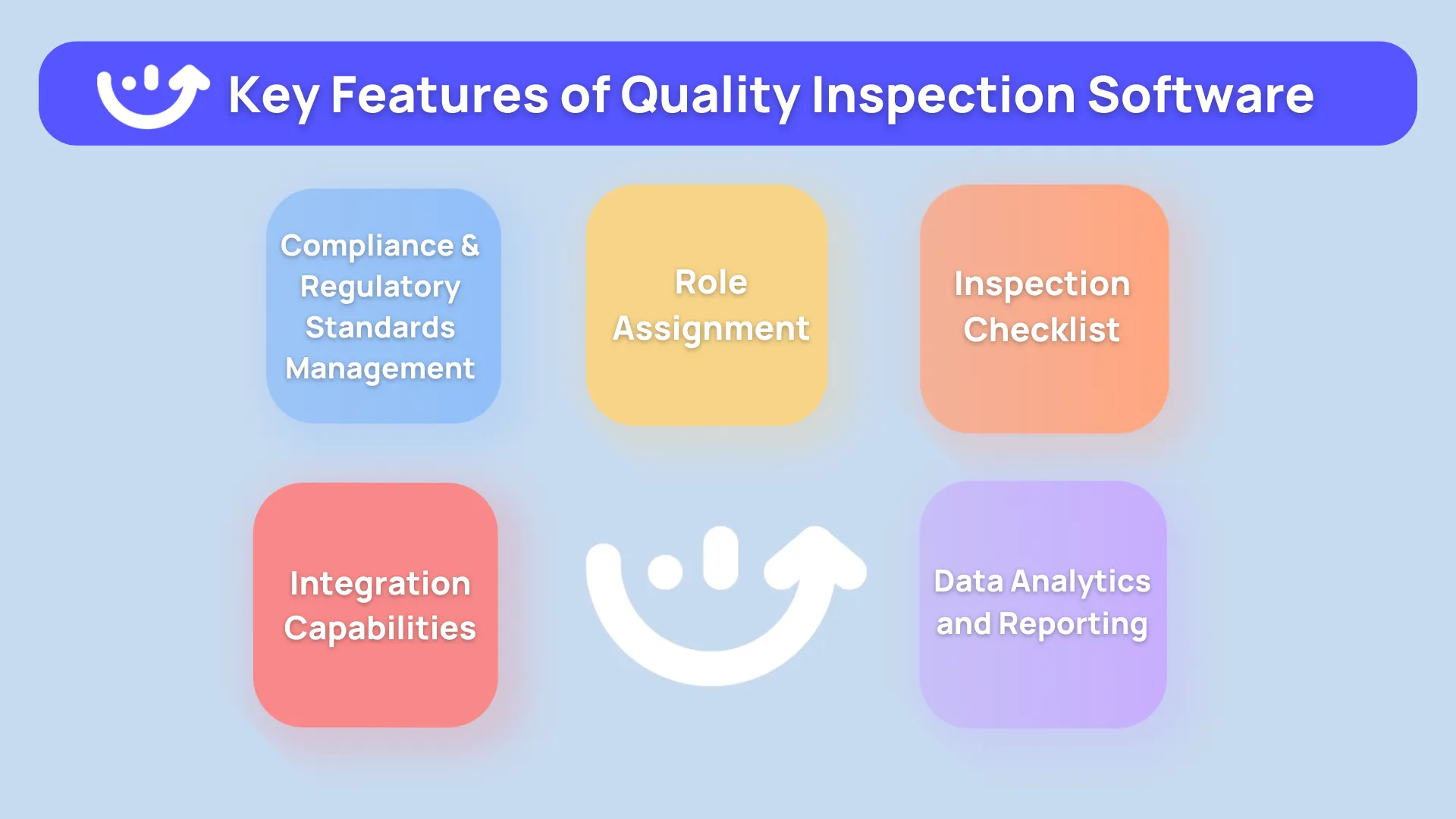 Key Features of Quality Inspection Software

Compliance & Regulatory Standards Management

Role Assignment

Inspection Checklist

Integration Capabilities

Data Analytics and Reporting